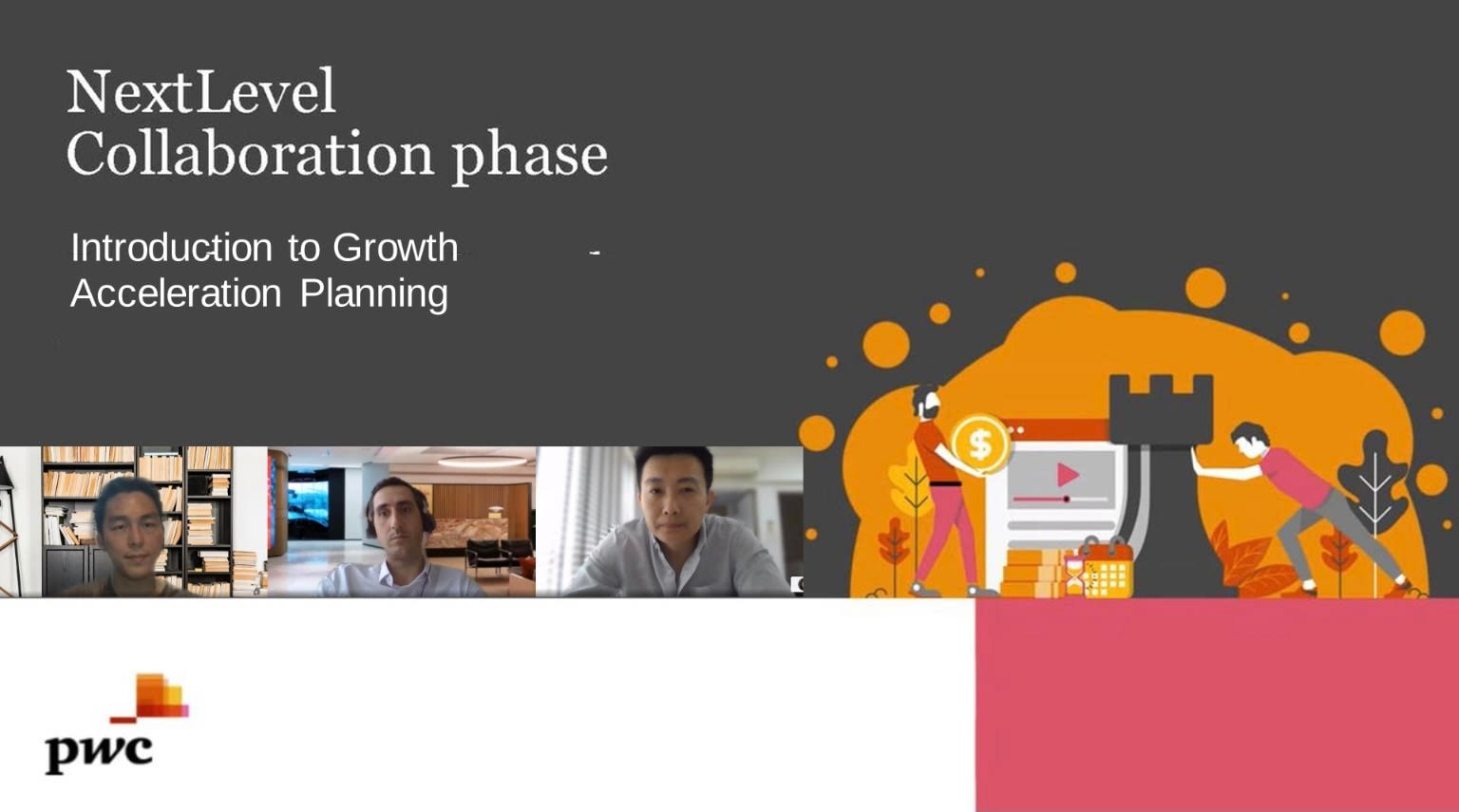 NextLevel
Collaboration phase

Introduction to Growth -
Acceleration Planning

$

pwc